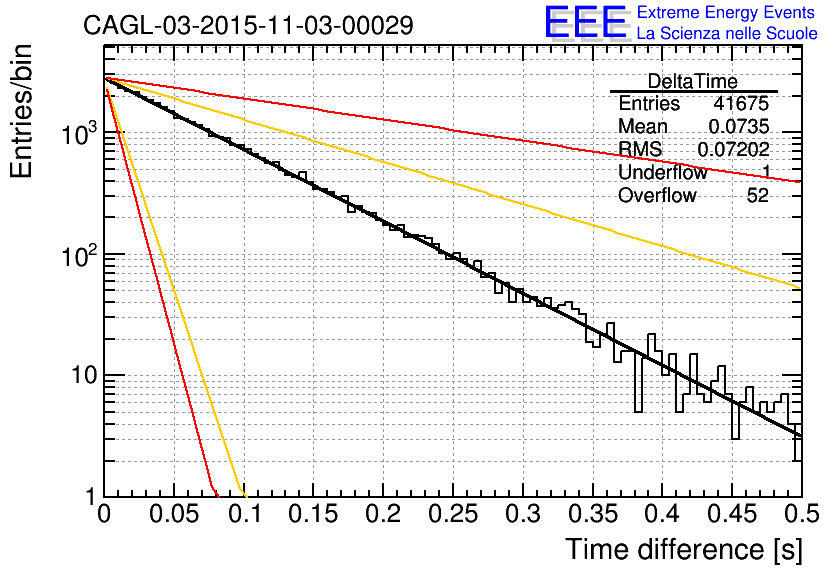 CAGL-03-2015-11-03-00029

EEE Extreme Energy Events
La Scienza nelle Scuole

| DeltaTime | |
|---|---|
| Entries | 41675 |
| Mean | 0.0735 |
| RMS | 0.07202 |
| Underflow | 1 |
| Overflow | 52 |

Entries/bin

$10^3$

$10^2$

10

1

0 0.05 0.1 0.15 0.2 0.25 0.3 0.35 0.4 0.45 0.5

Time difference [s]